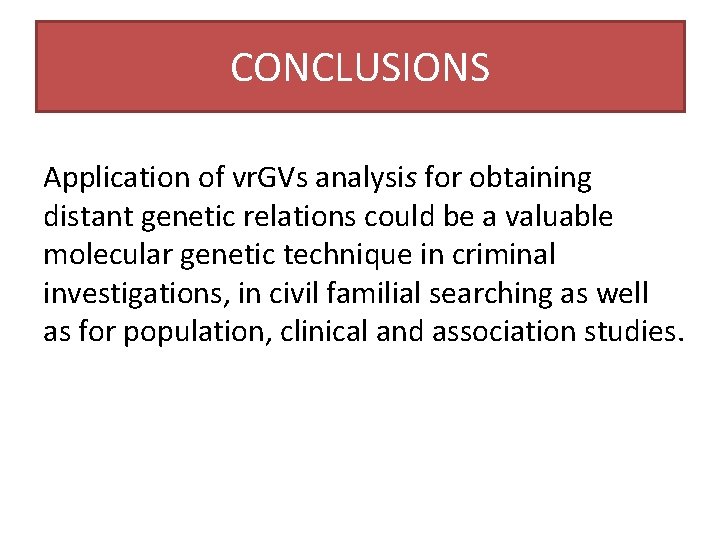 CONCLUSIONS

Application of vrGVs analysis for obtaining distant genetic relations could be a valuable molecular genetic technique in criminal investigations, in civil familial searching as well as for population, clinical and association studies.